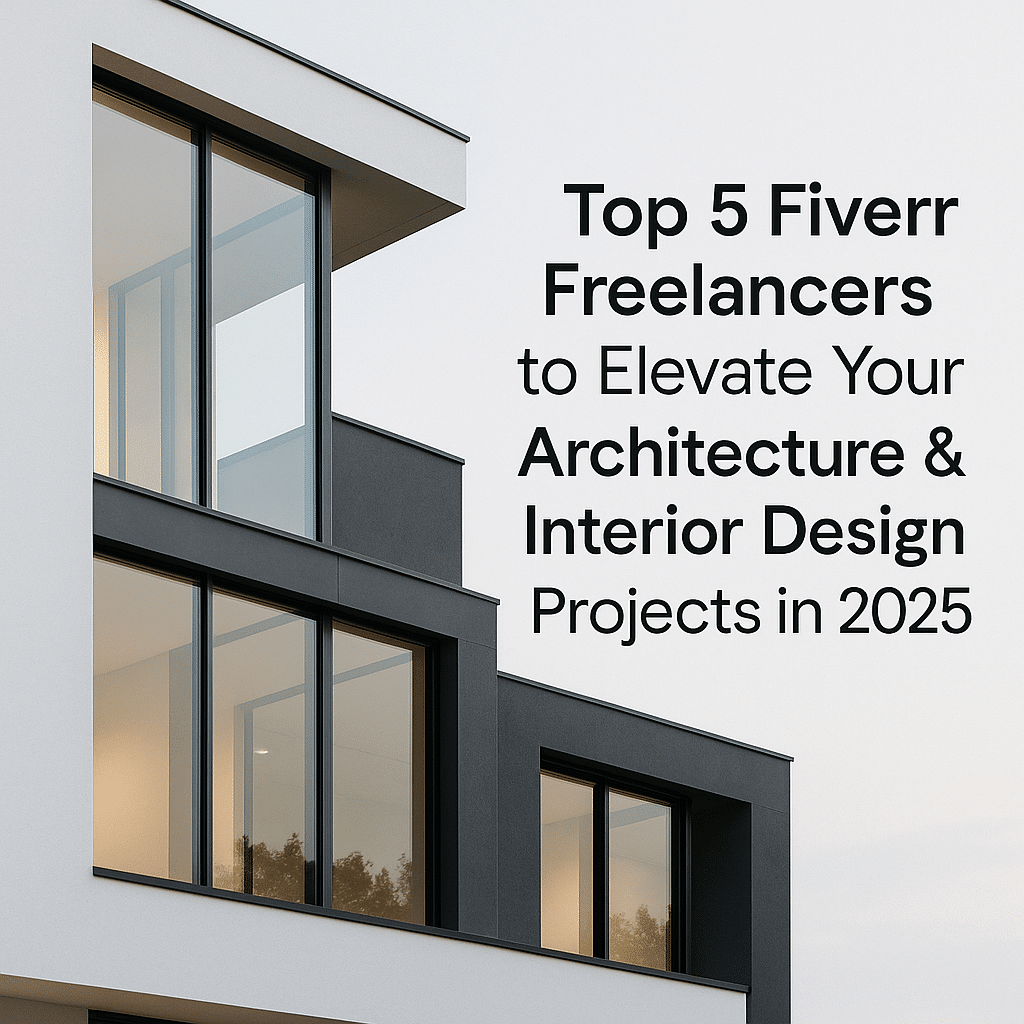 Top 5 Fiverr Freelancers to Elevate Your Architecture & Interior Design Projects in 2025